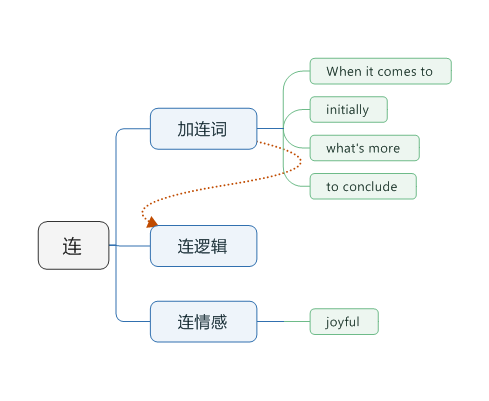 连

加连词

When it comes to

initially

what's more

to conclude

连逻辑

连情感

joyful